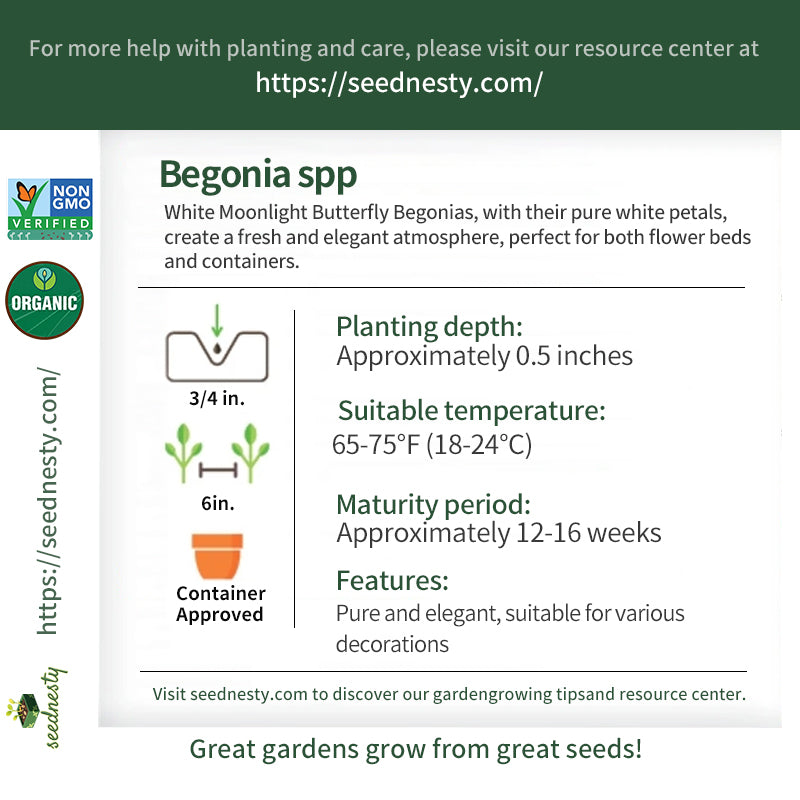 For more help with planting and care, please visit our resource center at
https://seednesty.com/

NON GMO VERIFIED

ORGANIC

https://seednesty.com/

seednesty

Begonia spp

White Moonlight Butterfly Begonias, with their pure white petals, create a fresh and elegant atmosphere, perfect for both flower beds and containers.

3/4 in.

6in.

Container Approved

Planting depth:
Approximately 0.5 inches

Suitable temperature:
65-75°F (18-24°C)

Maturity period:
Approximately 12-16 weeks

Features:
Pure and elegant, suitable for various decorations

Visit seednesty.com to discover our gardengrowing tipsand resource center.

Great gardens grow from great seeds!